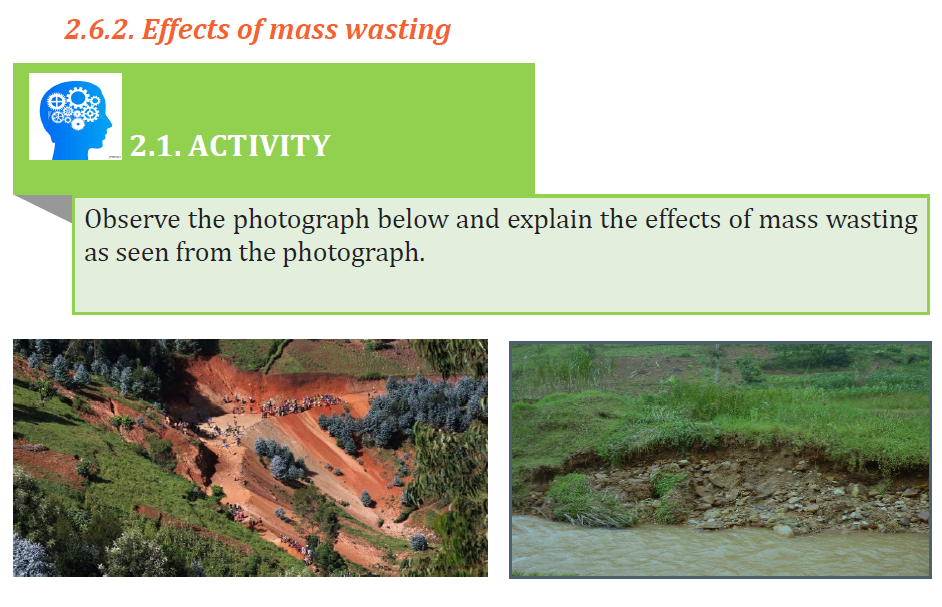 2.6.2. Effects of mass wasting

2.1. ACTIVITY

Observe the photograph below and explain the effects of mass wasting as seen from the photograph.